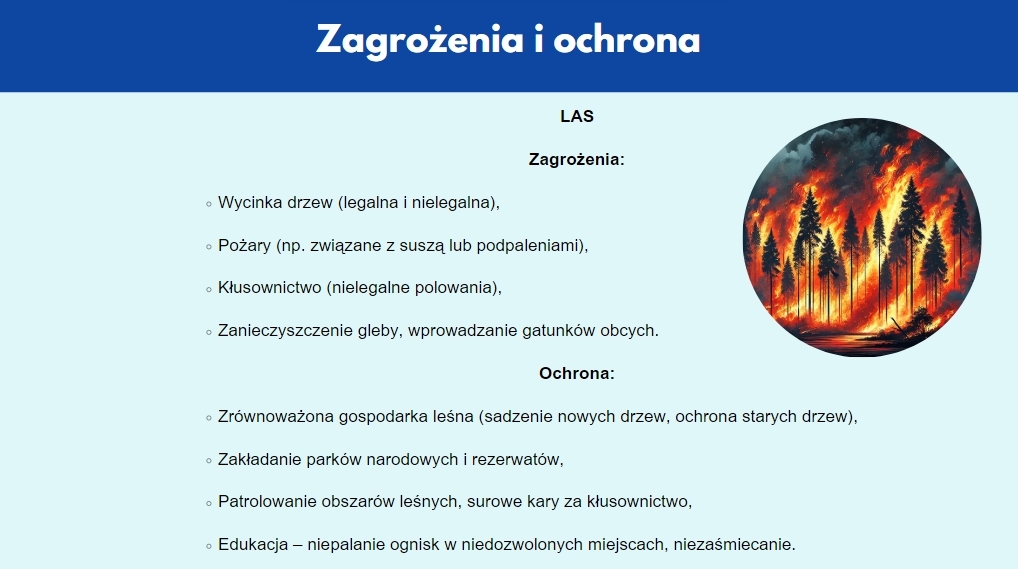 Zagrożenia i ochrona

LAS

Zagrożenia:

◦ Wycinka drzew (legalna i nielegalna),

◦ Pożary (np. związane z suszą lub podpaleniami),

◦ Kłusownictwo (nielegalne polowania),

◦ Zanieczyszczenie gleby, wprowadzanie gatunków obcych.

Ochrona:

◦ Zrównoważona gospodarka leśna (sadzenie nowych drzew, ochrona starych drzew),

◦ Zakładanie parków narodowych i rezerwatów,

◦ Patrolowanie obszarów leśnych, surowe kary za kłusownictwo,

◦ Edukacja – niepalanie ognisk w niedozwolonych miejscach, niezaśmiecanie.